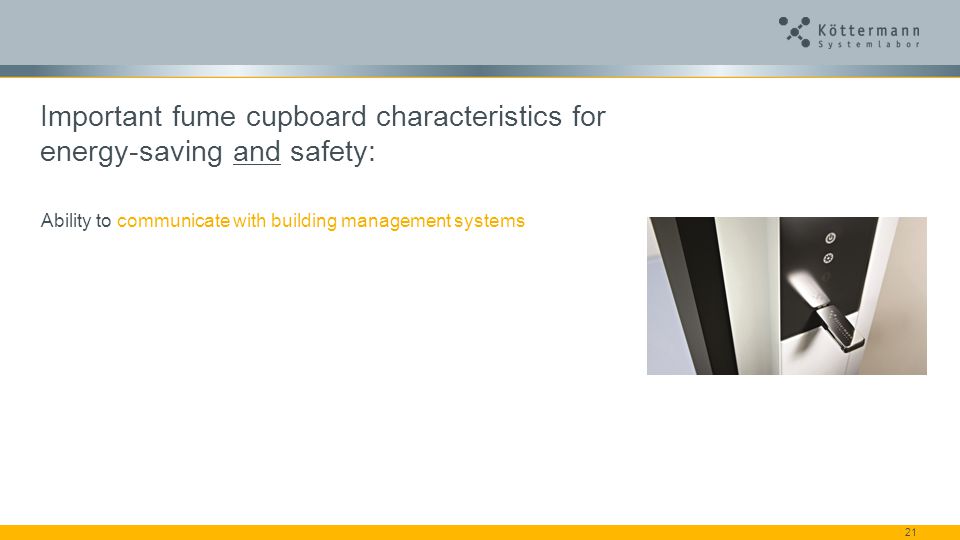 Köttermann
Systemlabor

Important fume cupboard characteristics for energy-saving and safety:

Ability to communicate with building management systems

21